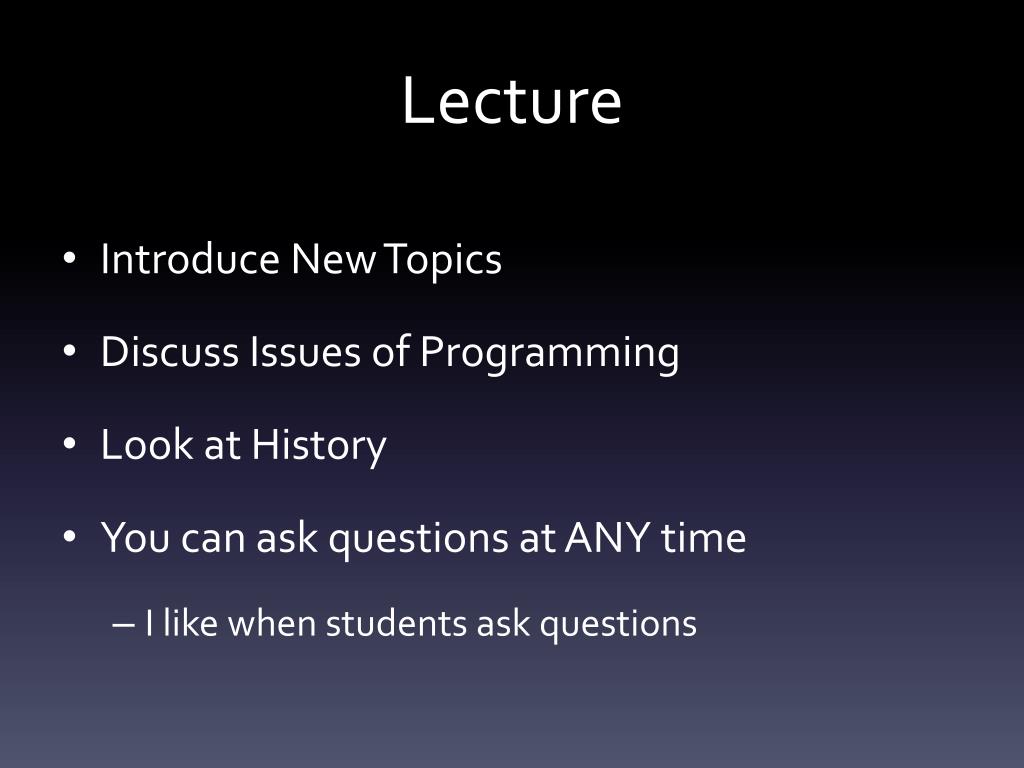 Lecture

• Introduce New Topics
• Discuss Issues of Programming
• Look at History
• You can ask questions at ANY time
– I like when students ask questions